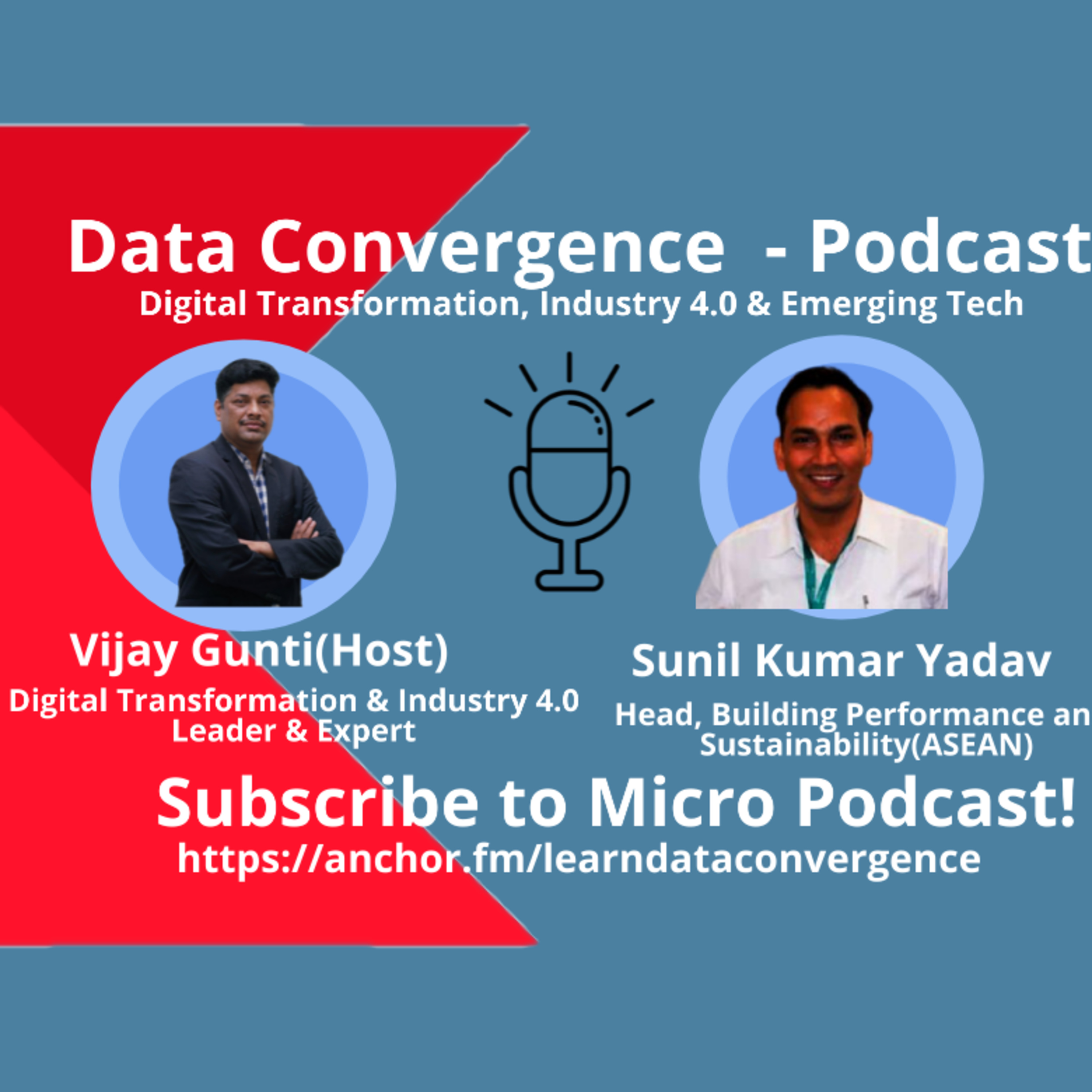 Data Convergence - Podcast
Digital Transformation, Industry 4.0 & Emerging Tech

Vijay Gunti(Host)
Digital Transformation & Industry 4.0 Leader & Expert

Sunil Kumar Yadav
Head, Building Performance an Sustainability(ASEAN)

Subscribe to Micro Podcast!
https://anchor.fm/learndataconvergence